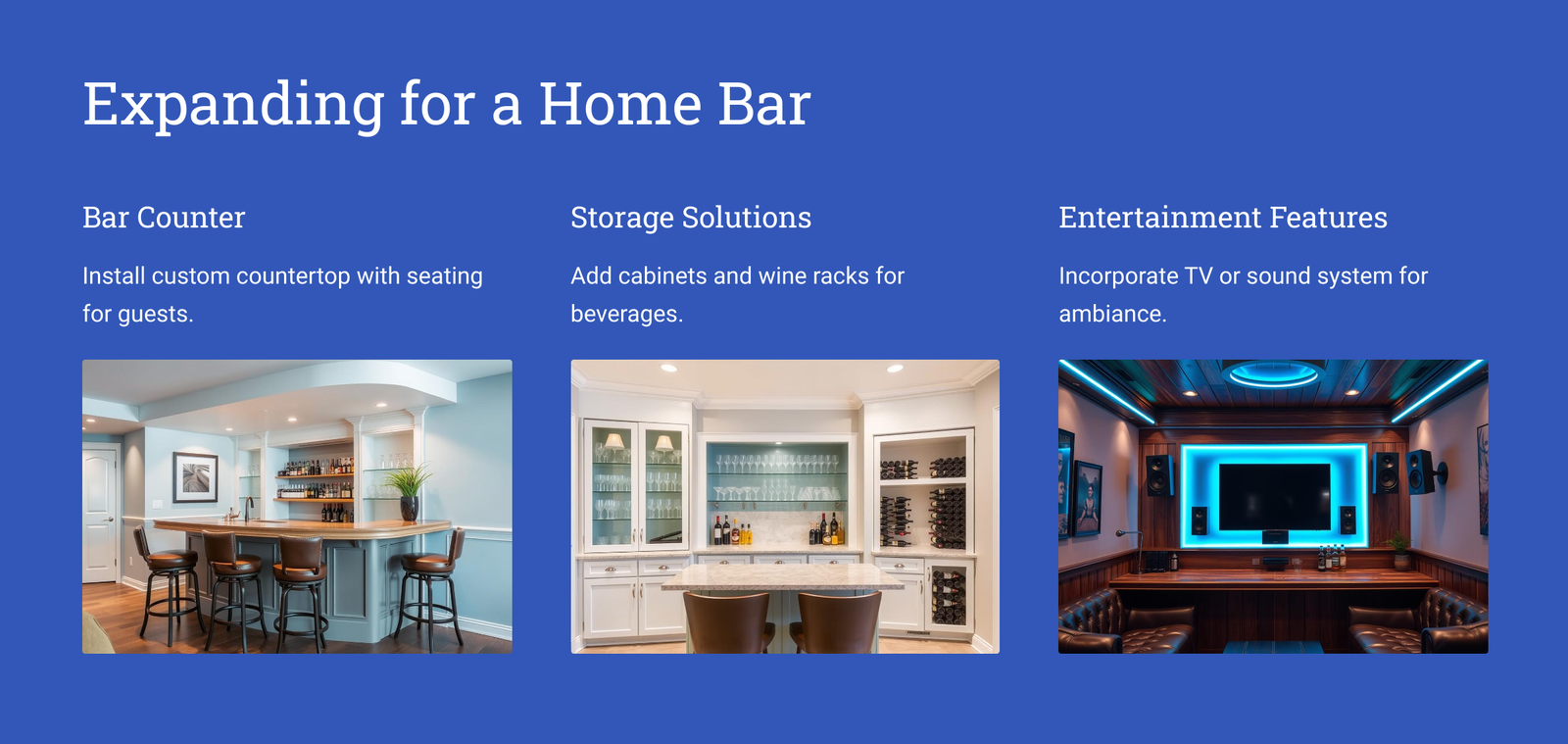 Expanding for a Home Bar

Bar Counter

Install custom countertop with seating for guests.

Storage Solutions

Add cabinets and wine racks for beverages.

Entertainment Features

Incorporate TV or sound system for ambiance.